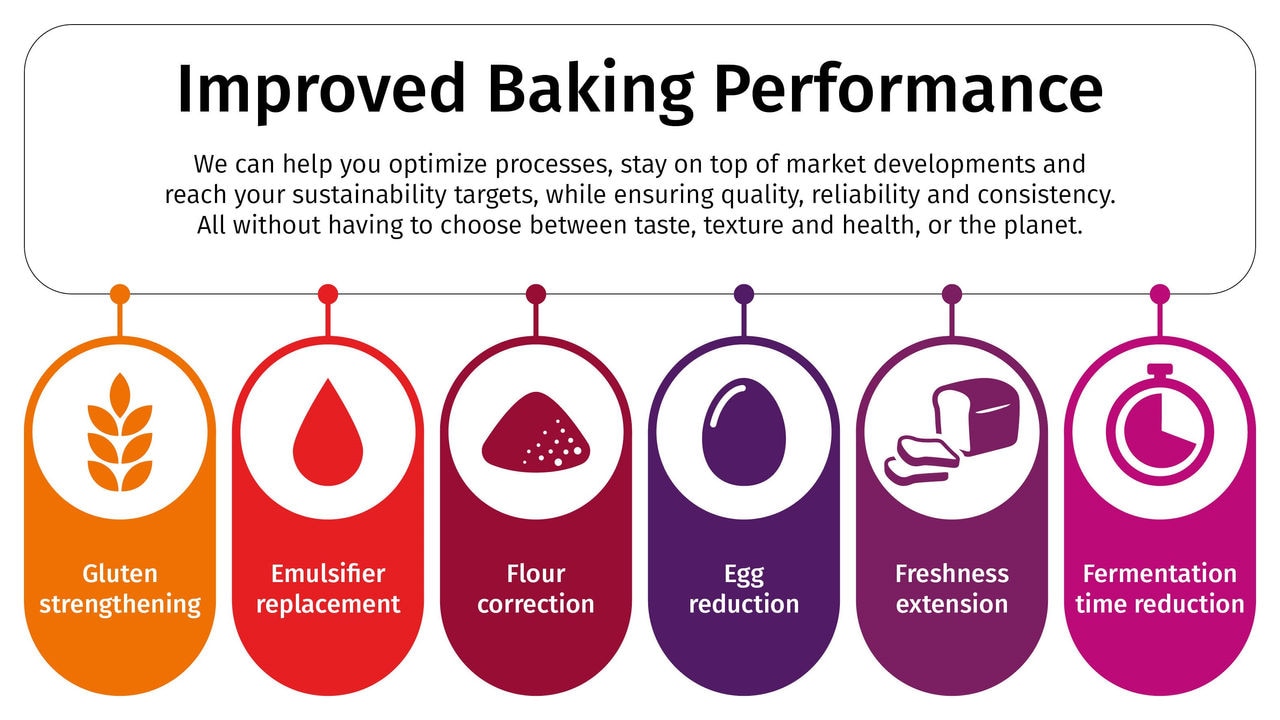 Improved Baking Performance

We can help you optimize processes, stay on top of market developments and reach your sustainability targets, while ensuring quality, reliability and consistency. All without having to choose between taste, texture and health, or the planet.

Gluten strengthening

Emulsifier replacement

Flour correction

Egg reduction

Freshness extension

Fermentation time reduction